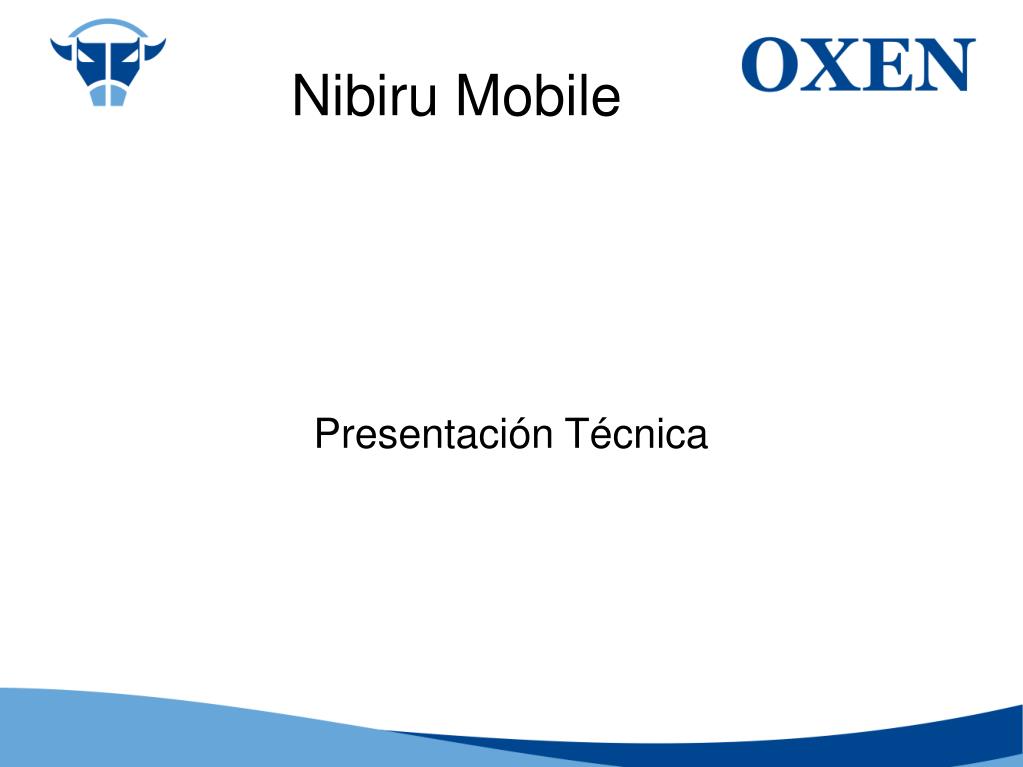 Nibiru Mobile

OXEN

Presentación Técnica